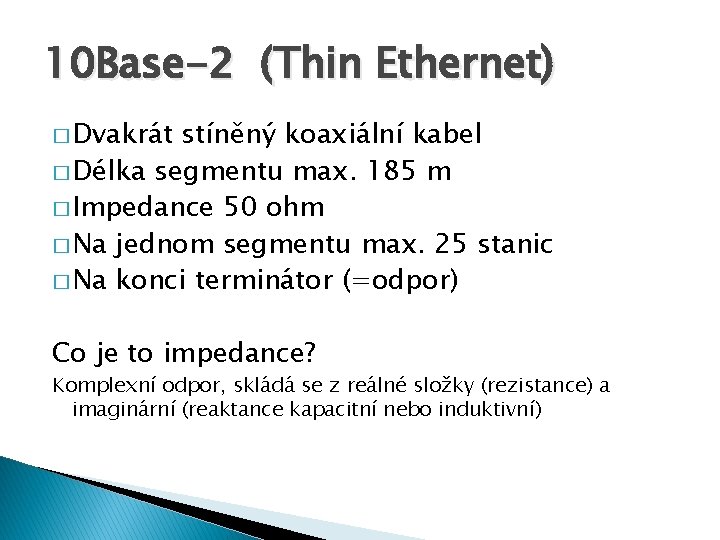 10Base-2 (Thin Ethernet)

□ Dvakrát stíněný koaxiální kabel
□ Délka segmentu max. 185 m
□ Impedance 50 ohm
□ Na jednom segmentu max. 25 stanic
□ Na konci terminátor (=odpor)

Co je to impedance?
Komplexní odpor, skládá se z reálné složky (rezistance) a imaginární (reaktance kapacitní nebo induktivní)